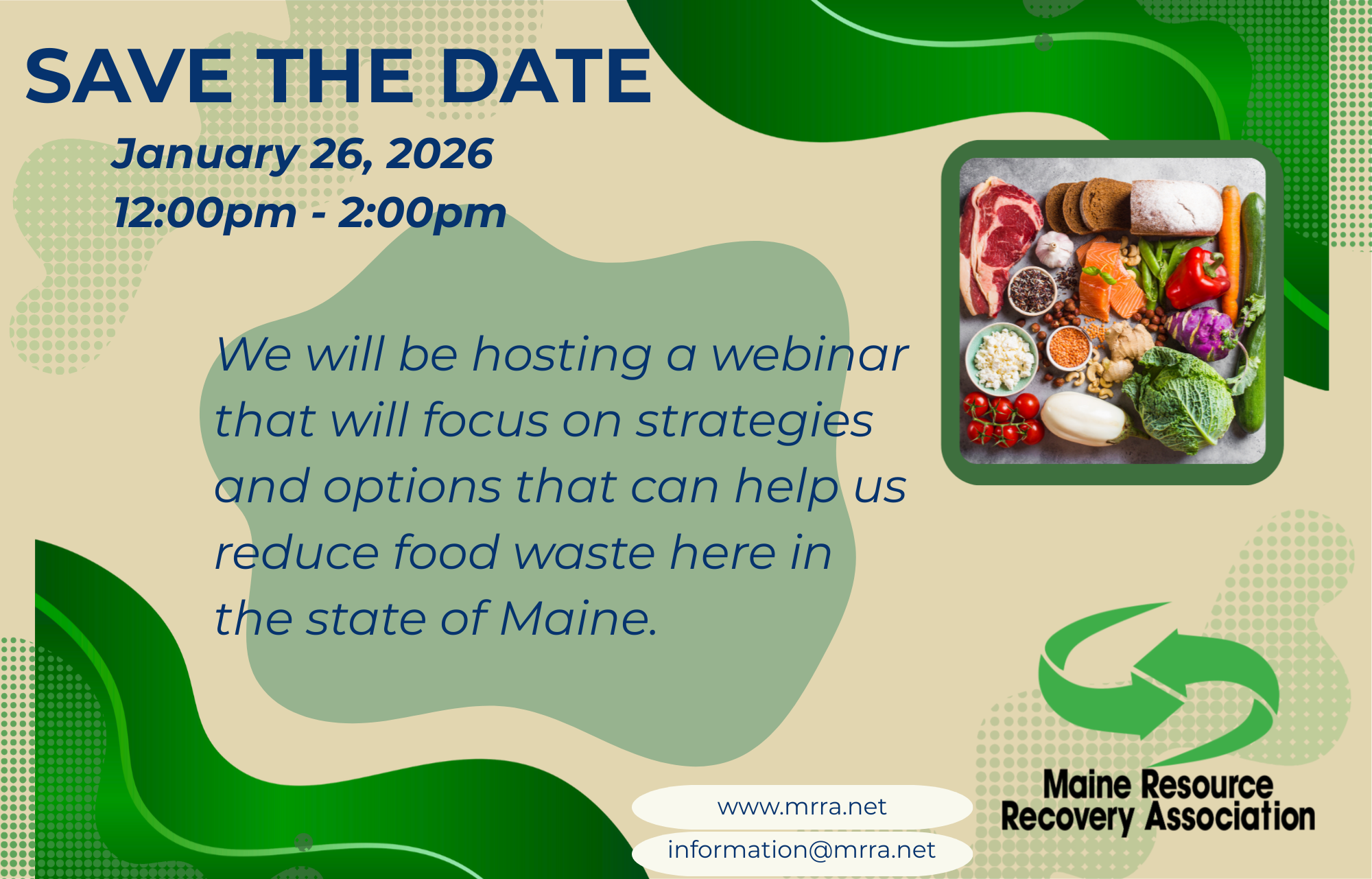 SAVE THE DATE

January 26, 2026
12:00pm - 2:00pm

We will be hosting a webinar that will focus on strategies and options that can help us reduce food waste here in the state of Maine.

www.mrra.net
information@mrra.net

Maine Resource Recovery Association